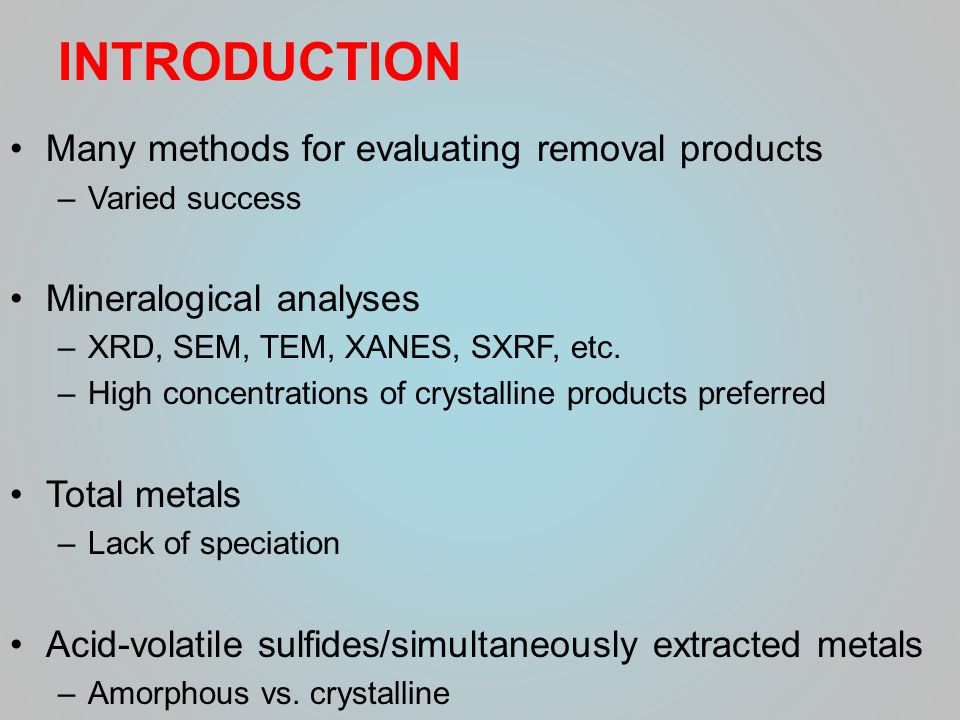 INTRODUCTION

• Many methods for evaluating removal products
– Varied success

• Mineralogical analyses
– XRD, SEM, TEM, XANES, SXRF, etc.
– High concentrations of crystalline products preferred

• Total metals
– Lack of speciation

• Acid-volatile sulfides/simultaneously extracted metals
– Amorphous vs. crystalline